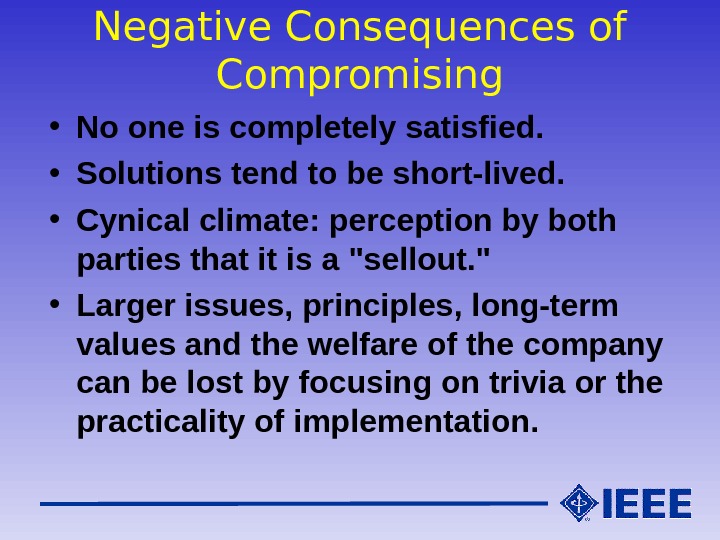 Negative Consequences of Compromising

• No one is completely satisfied.

• Solutions tend to be short-lived.

• Cynical climate: perception by both parties that it is a "sellout."

• Larger issues, principles, long-term values and the welfare of the company can be lost by focusing on trivia or the practicality of implementation.

IEEE